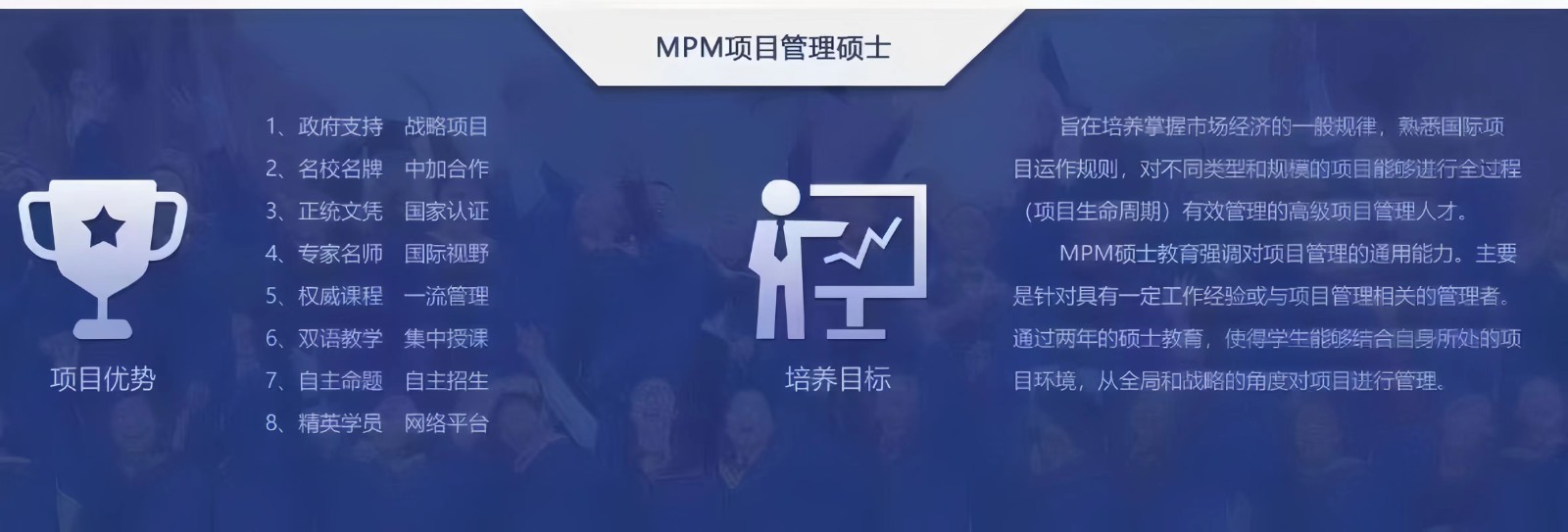 MPM项目管理硕士

项目优势

1、政府支持　战略项目
2、名校名牌　中加合作
3、正统文凭　国家认证
4、专家名师　国际视野
5、权威课程　一流管理
6、双语教学　集中授课
7、自主命题　自主招生
8、精英学员　网络平台

培养目标

旨在培养掌握市场经济的一般规律，熟悉国际项目运作规则，对不同类型和规模的项目能够进行全过程（项目生命周期）有效管理的高级项目管理人才。

MPM硕士教育强调对项目管理的通用能力。主要是针对具有一定工作经验或与项目管理相关的管理者。通过两年的硕士教育，使得学生能够结合自身所处的项目环境，从全局和战略的角度对项目进行管理。